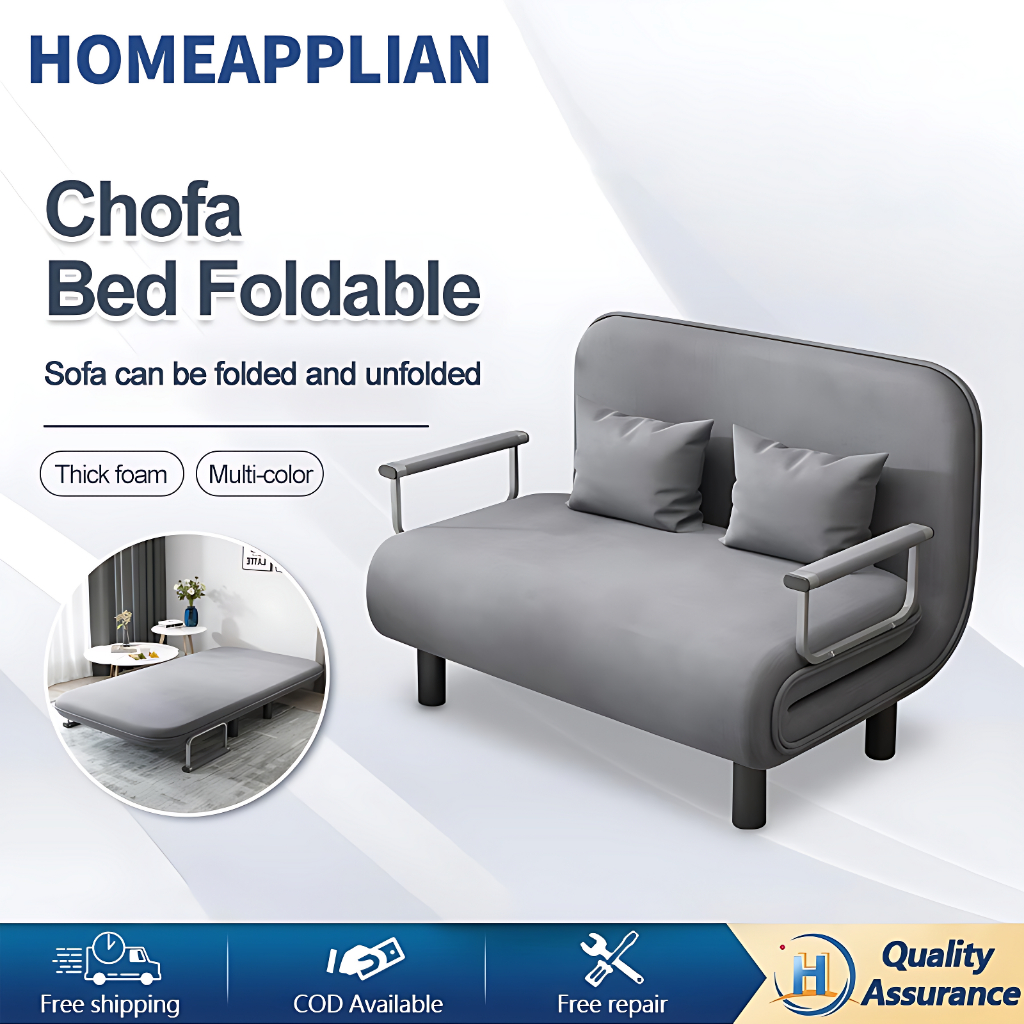 HOMEAPPLIAN

Chofa
Bed Foldable

Sofa can be folded and unfolded

Thick foam
Multi-color

LATTE

Free shipping
COD Available
Free repair
H
Quality
Assurance